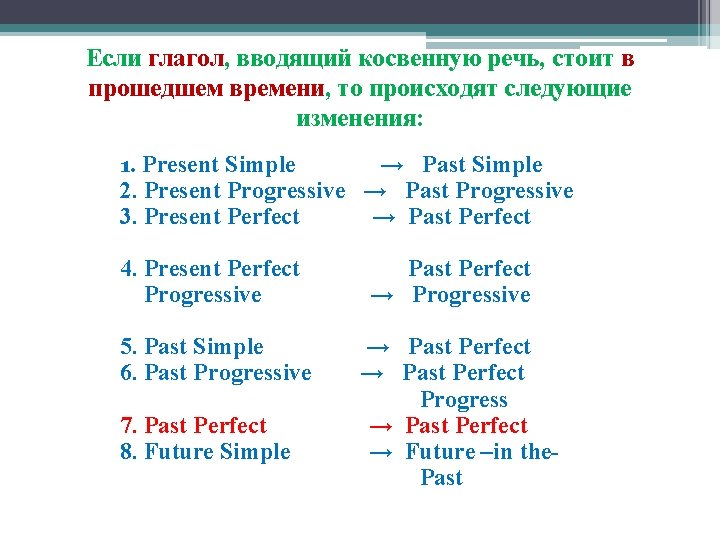 Если глагол, вводящий косвенную речь, стоит в прошедшем времени, то происходят следующие изменения:

1. Present Simple → Past Simple
2. Present Progressive → Past Progressive
3. Present Perfect → Past Perfect

4. Present Perfect Progressive → Past Perfect Progressive

5. Past Simple → Past Perfect
6. Past Progressive → Past Perfect Progress
7. Past Perfect → Past Perfect
8. Future Simple → Future –in the-Past